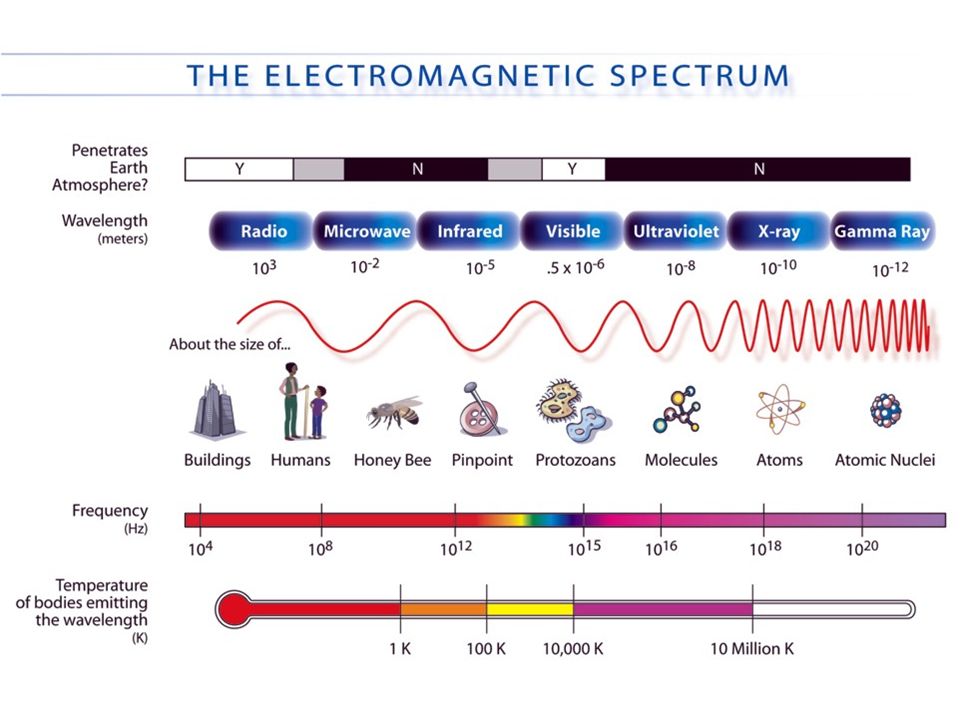 THE ELECTROMAGNETIC SPECTRUM

Penetrates Earth Atmosphere?

Y N Y N

Wavelength (meters)

Radio Microwave Infrared Visible Ultraviolet X-ray Gamma Ray

$10^3$ $10^{-2}$ $10^{-5}$ $.5 \times 10^{-6}$ $10^{-8}$ $10^{-10}$ $10^{-12}$

About the size of...

Buildings Humans Honey Bee Pinpoint Protozoans Molecules Atoms Atomic Nuclei

Frequency (Hz)

$10^4$ $10^8$ $10^{12}$ $10^{15}$ $10^{16}$ $10^{18}$ $10^{20}$

Temperature of bodies emitting the wavelength (K)

1 K 100 K 10,000 K 10 Million K